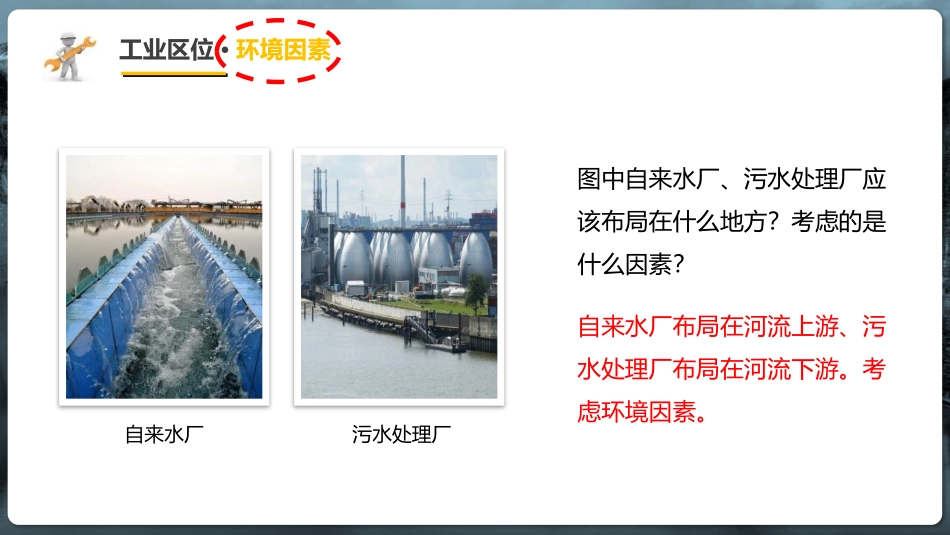 工业区位 • 环境因素

自来水厂

污水处理厂

图中自来水厂、污水处理厂应该布局在什么地方？考虑的是什么因素？

自来水厂布局在河流上游、污水处理厂布局在河流下游。考虑环境因素。